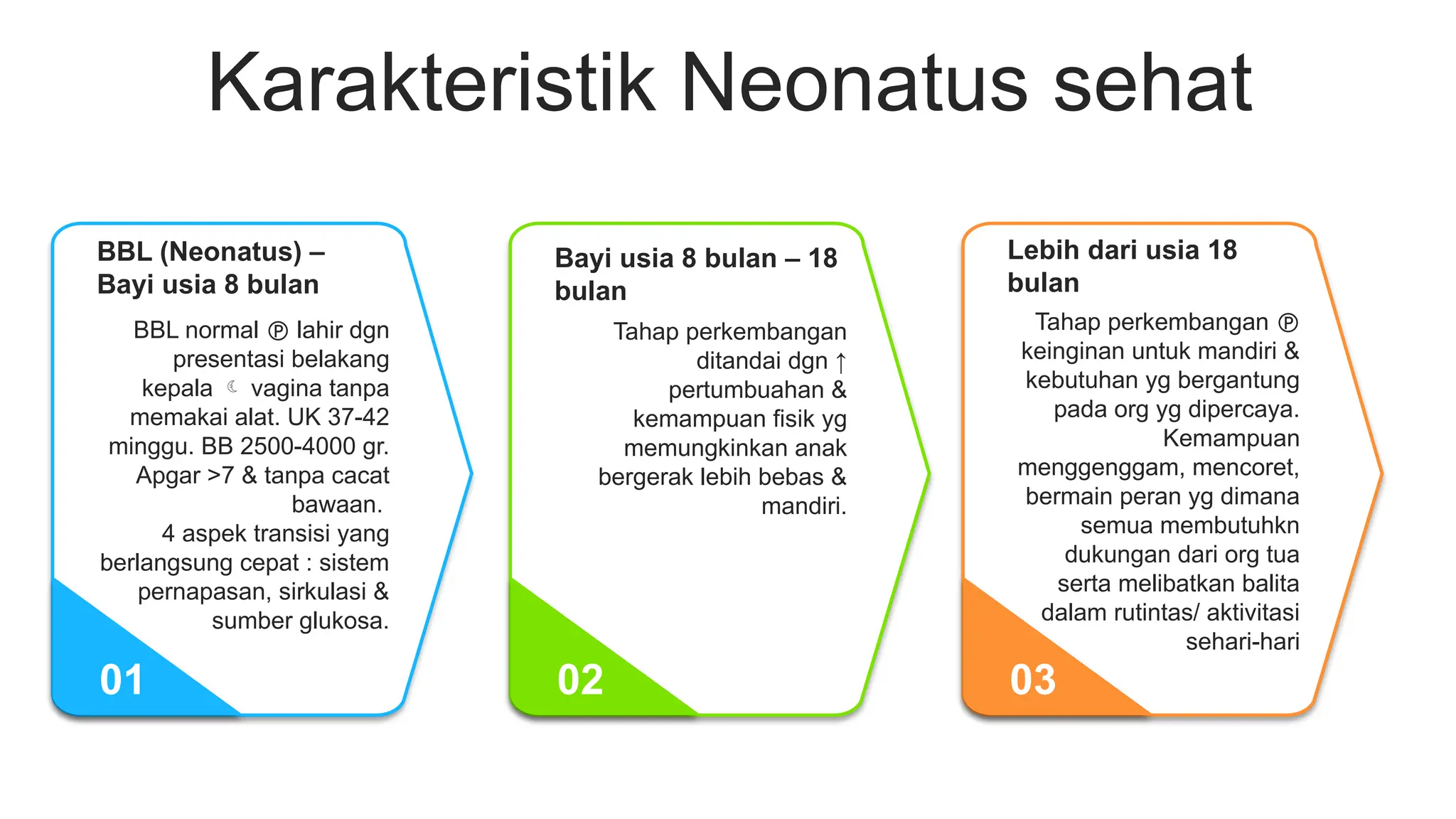 Karakteristik Neonatus sehat

BBL (Neonatus) – Bayi usia 8 bulan

BBL normal ℗ lahir dgn presentasi belakang kepala ☾ vagina tanpa memakai alat. UK 37-42 minggu. BB 2500-4000 gr. Apgar >7 & tanpa cacat bawaan.
4 aspek transisi yang berlangsung cepat : sistem pernapasan, sirkulasi & sumber glukosa.

01

Bayi usia 8 bulan – 18 bulan

Tahap perkembangan ditandai dgn ↑ pertumbuahan & kemampuan fisik yg memungkinkan anak bergerak lebih bebas & mandiri.

02

Lebih dari usia 18 bulan

Tahap perkembangan ℗ keinginan untuk mandiri & kebutuhan yg bergantung pada org yg dipercaya. Kemampuan menggenggam, mencoret, bermain peran yg dimana semua membutuhkn dukungan dari org tua serta melibatkan balita dalam rutintas/ aktivitasi sehari-hari

03